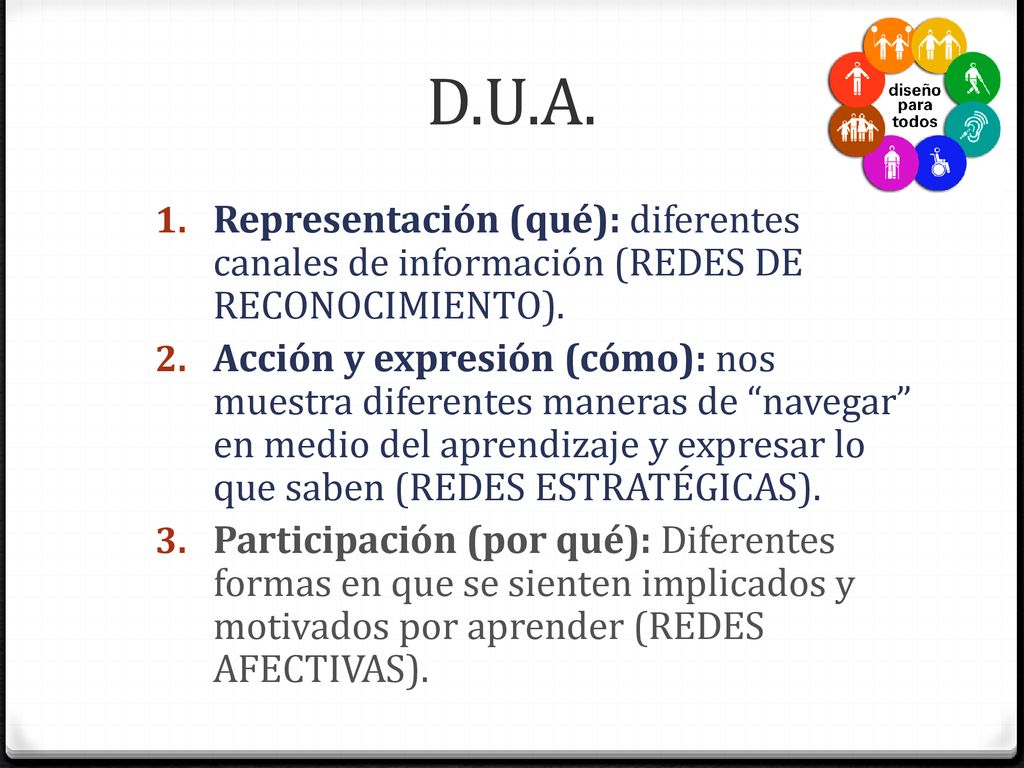 D.U.A.

diseño para todos

1. Representación (qué): diferentes canales de información (REDES DE RECONOCIMIENTO).
2. Acción y expresión (cómo): nos muestra diferentes maneras de “navegar” en medio del aprendizaje y expresar lo que saben (REDES ESTRATÉGICAS).
3. Participación (por qué): Diferentes formas en que se sienten implicados y motivados por aprender (REDES AFECTIVAS).